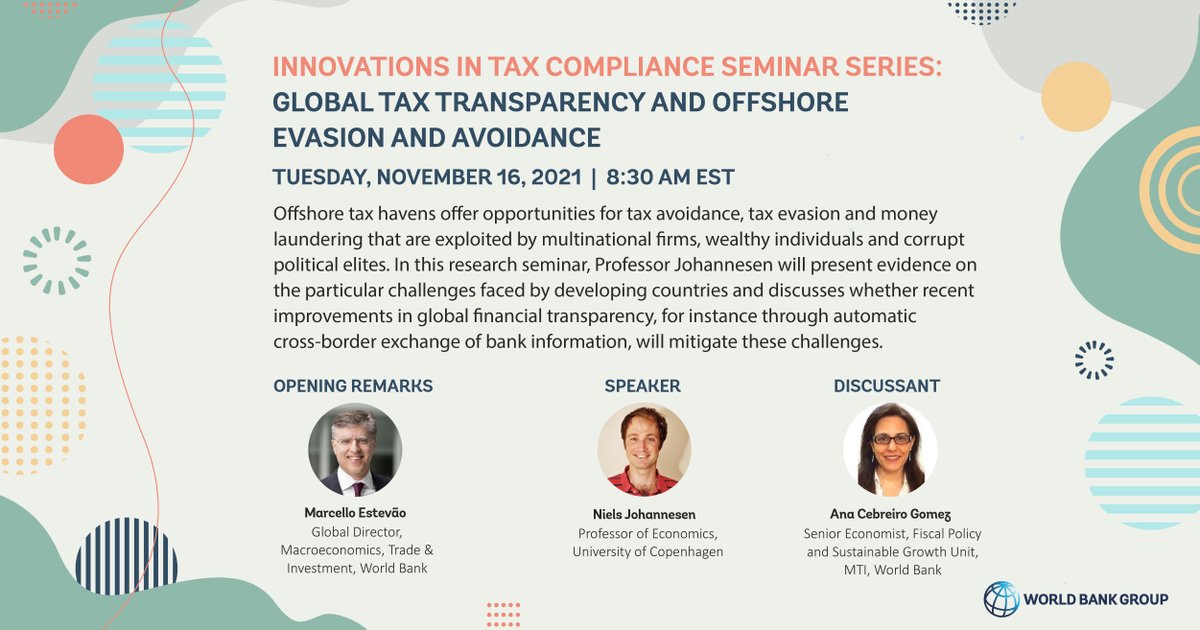 INNOVATIONS IN TAX COMPLIANCE SEMINAR SERIES: GLOBAL TAX TRANSPARENCY AND OFFSHORE EVASION AND AVOIDANCE

TUESDAY, NOVEMBER 16, 2021 | 8:30 AM EST

Offshore tax havens offer opportunities for tax avoidance, tax evasion and money laundering that are exploited by multinational firms, wealthy individuals and corrupt political elites. In this research seminar, Professor Johannesen will present evidence on the particular challenges faced by developing countries and discusses whether recent improvements in global financial transparency, for instance through automatic cross-border exchange of bank information, will mitigate these challenges.

OPENING REMARKS

Marcello Estevão
Global Director, Macroeconomics, Trade & Investment, World Bank

SPEAKER

Niels Johannesen
Professor of Economics, University of Copenhagen

DISCUSSANT

Ana Cebreiro Gomez
Senior Economist, Fiscal Policy and Sustainable Growth Unit, MTI, World Bank

WORLD BANK GROUP